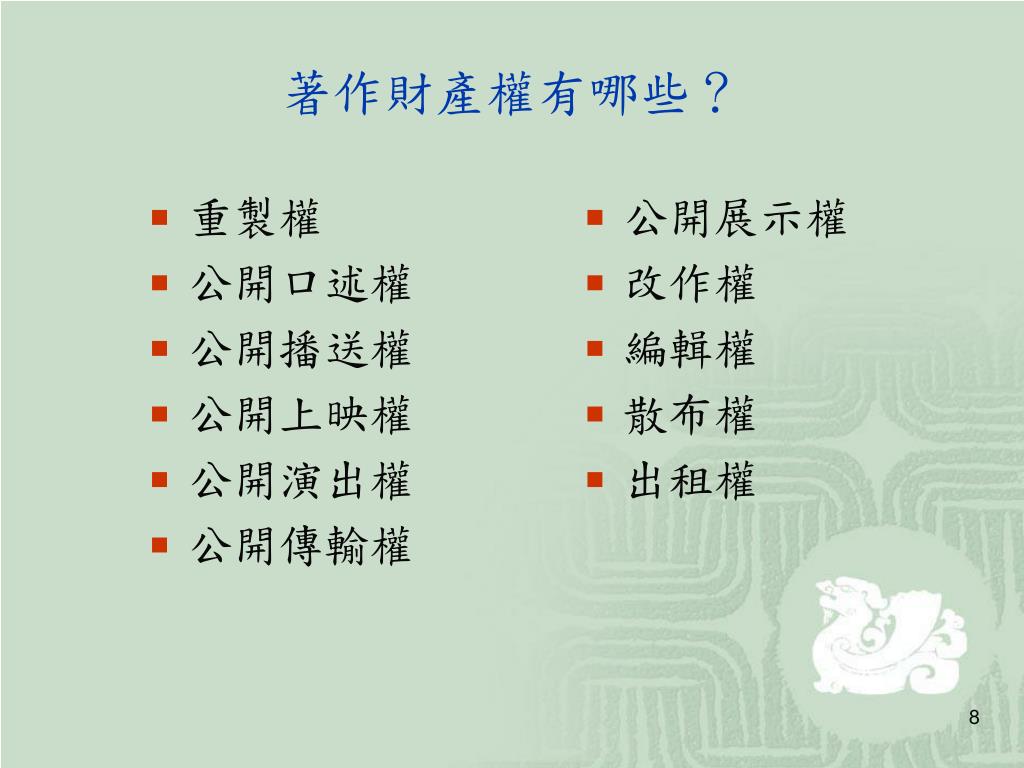 著作財產權有哪些？

- 重製權
- 公開口述權
- 公開播送權
- 公開上映權
- 公開演出權
- 公開傳輸權

- 公開展示權
- 改作權
- 編輯權
- 散布權
- 出租權

8